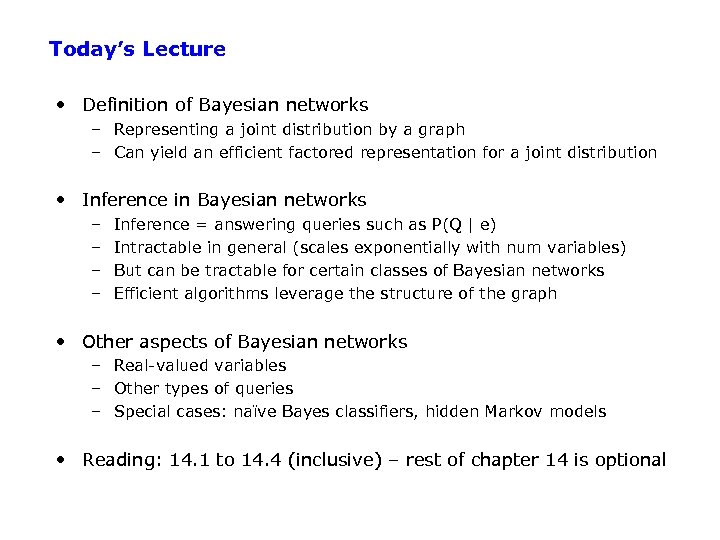 Today's Lecture

• Definition of Bayesian networks
– Representing a joint distribution by a graph
– Can yield an efficient factored representation for a joint distribution

• Inference in Bayesian networks
– Inference = answering queries such as P(Q | e)
– Intractable in general (scales exponentially with num variables)
– But can be tractable for certain classes of Bayesian networks
– Efficient algorithms leverage the structure of the graph

• Other aspects of Bayesian networks
– Real-valued variables
– Other types of queries
– Special cases: naïve Bayes classifiers, hidden Markov models

• Reading: 14.1 to 14.4 (inclusive) – rest of chapter 14 is optional